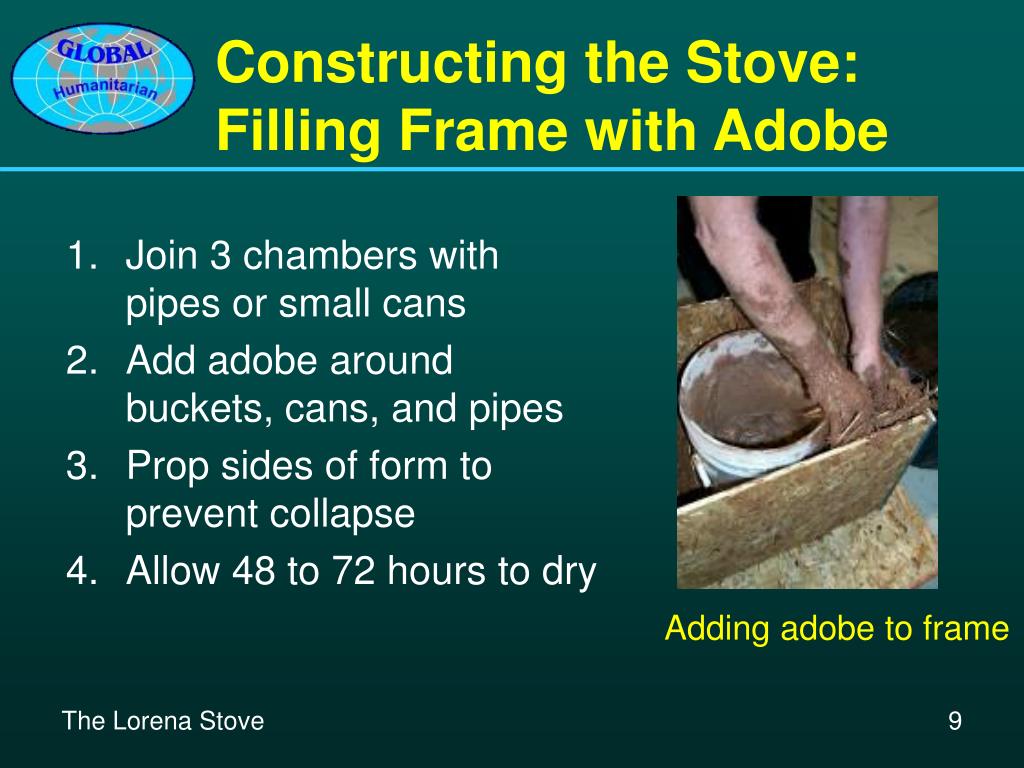 GLOBAL
Humanitarian

Constructing the Stove: Filling Frame with Adobe

1. Join 3 chambers with pipes or small cans
2. Add adobe around buckets, cans, and pipes
3. Prop sides of form to prevent collapse
4. Allow 48 to 72 hours to dry

Adding adobe to frame

The Lorena Stove

9